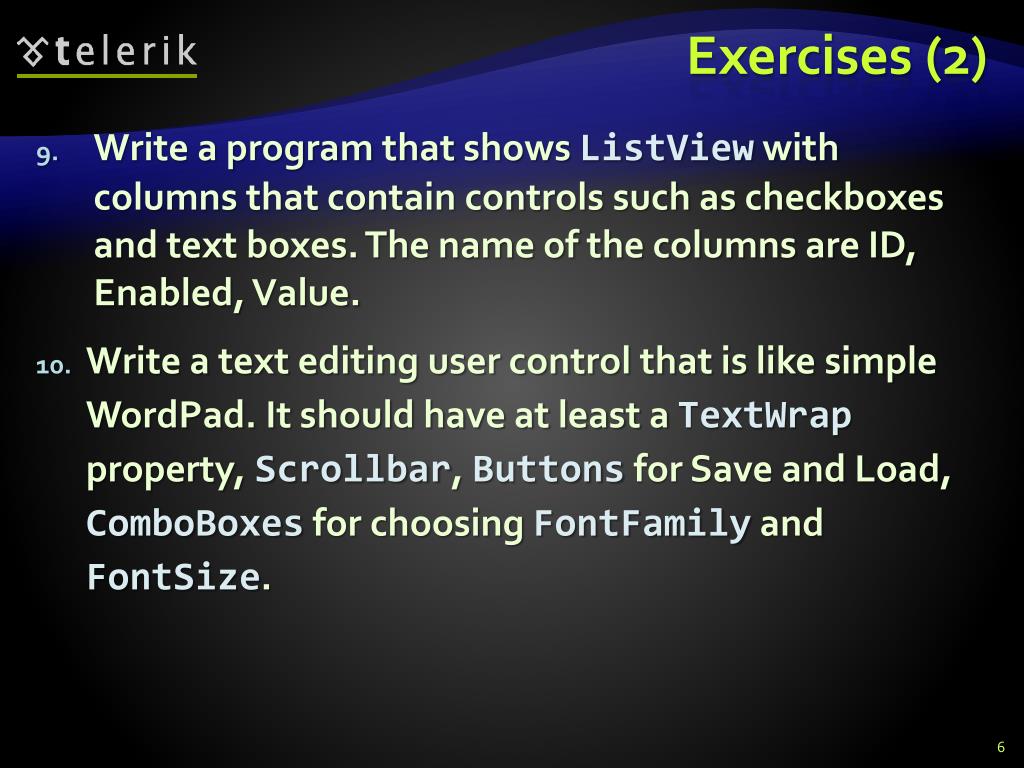 telerik

Exercises (2)

9. Write a program that shows ListView with columns that contain controls such as checkboxes and text boxes. The name of the columns are ID, Enabled, Value.

10. Write a text editing user control that is like simple WordPad. It should have at least a TextWrap property, Scrollbar, Buttons for Save and Load, ComboBoxes for choosing FontFamily and FontSize.

6